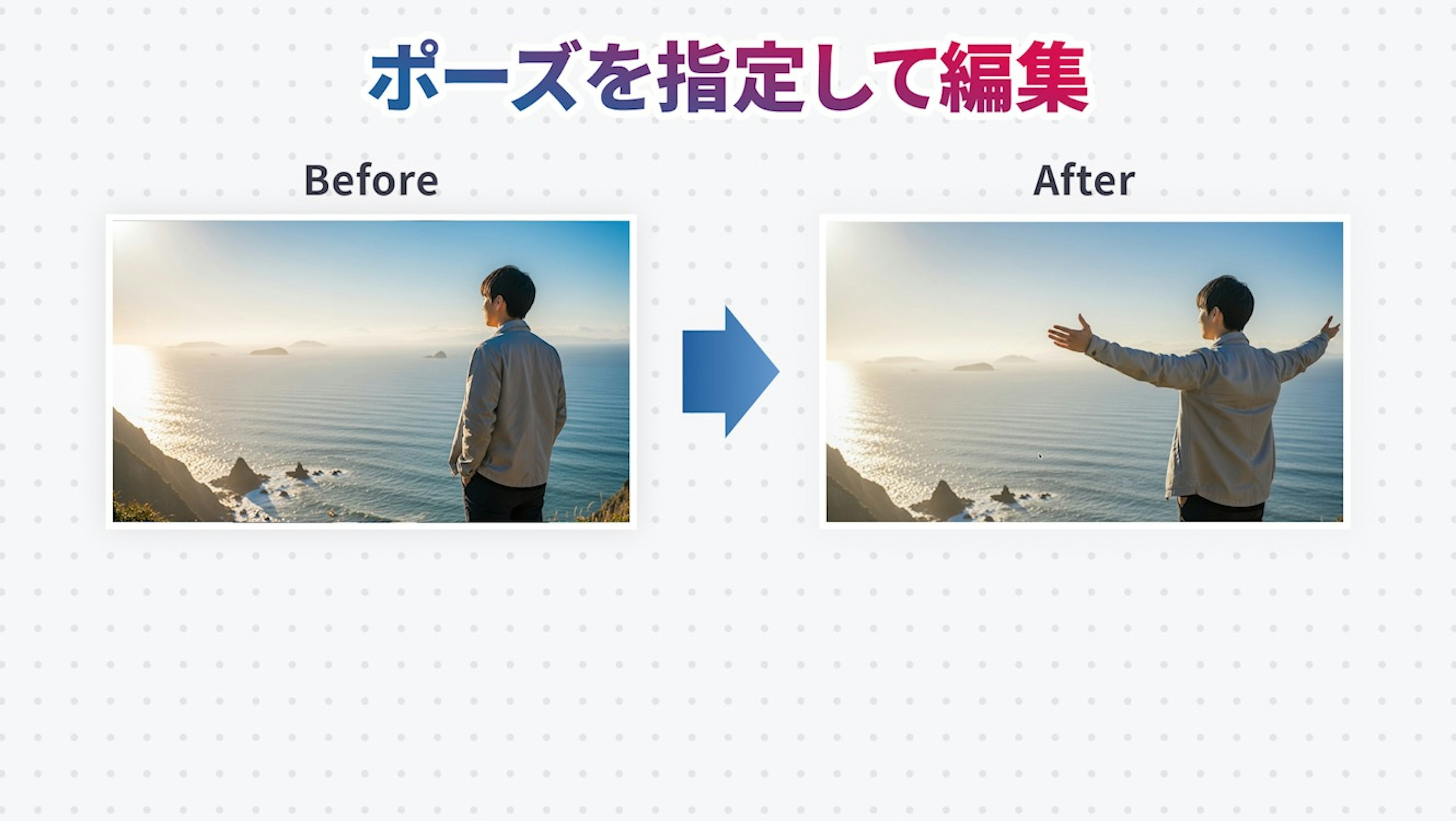 ポーズを指定して編集

Before

After